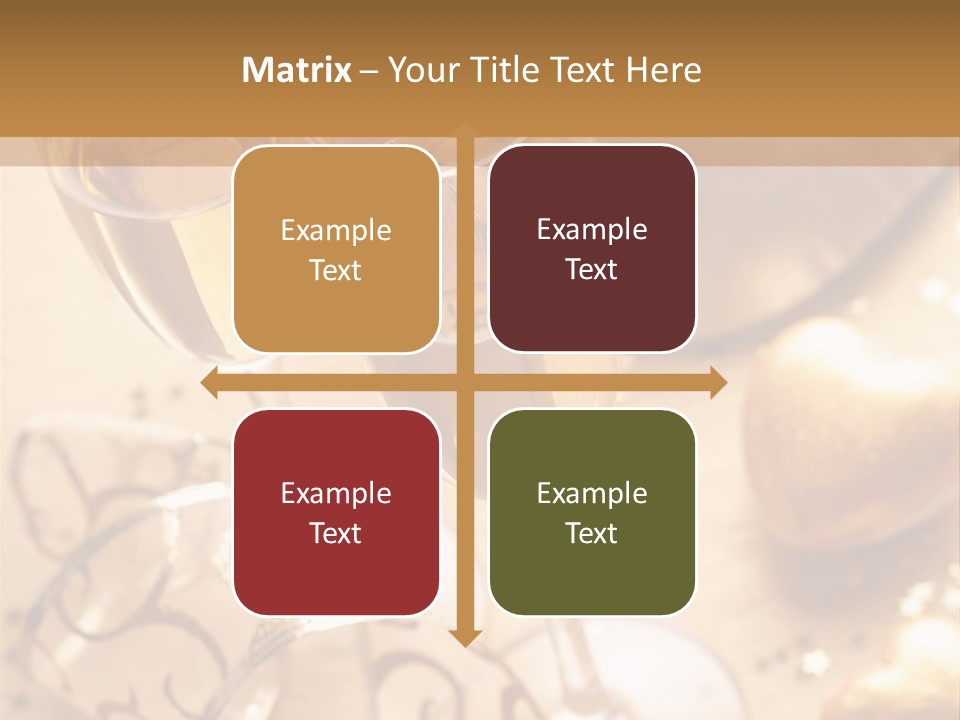 Matrix – Your Title Text Here

Example Text

Example Text

Example Text

Example Text